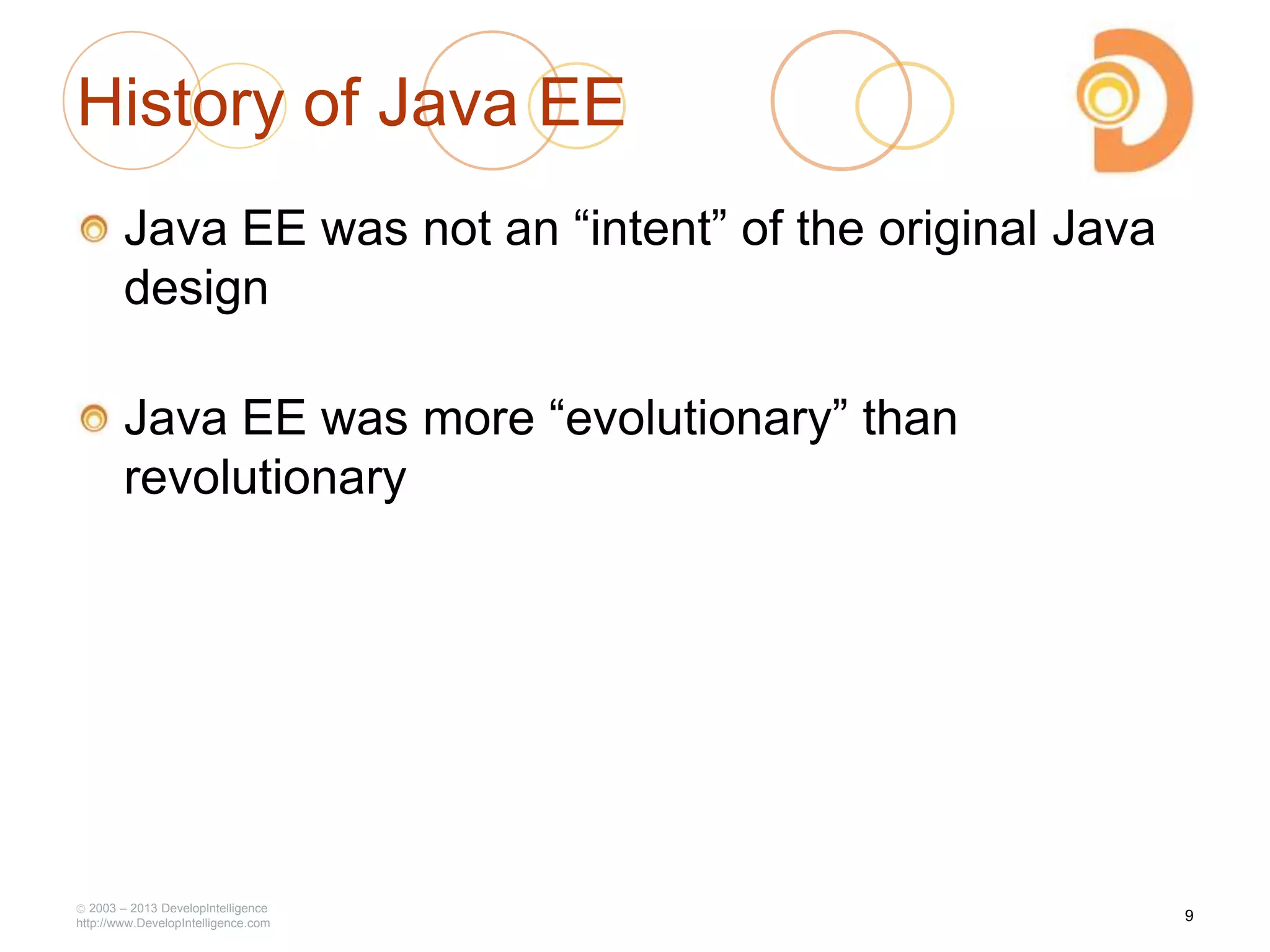 History of Java EE

Java EE was not an “intent” of the original Java design

Java EE was more “evolutionary” than revolutionary

© 2003 – 2013 DevelopIntelligence
http://www.DevelopIntelligence.com

9